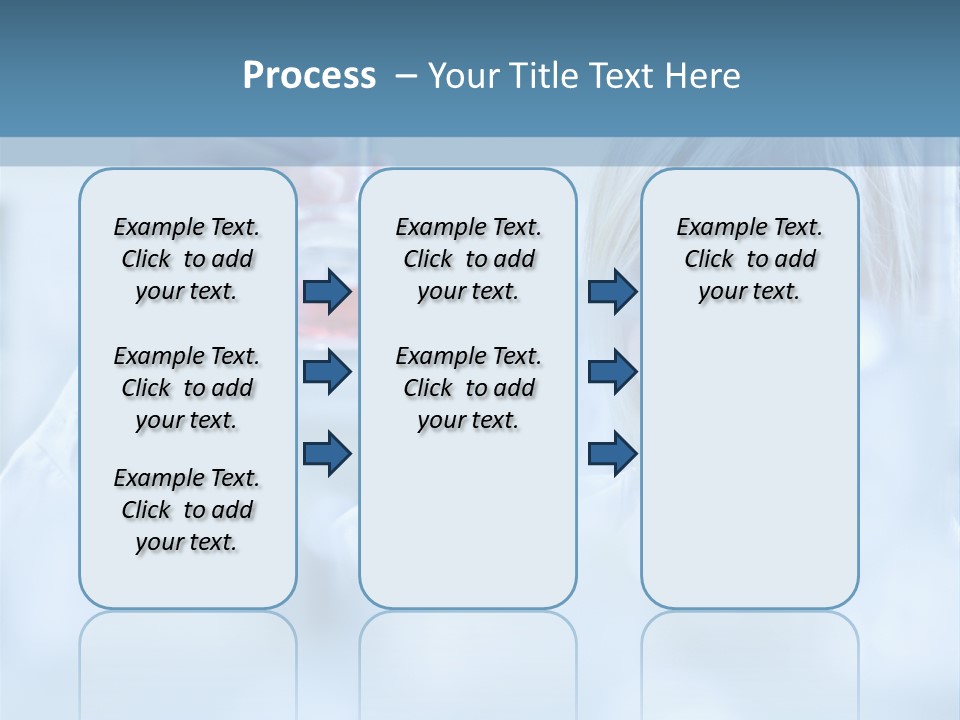 Process – Your Title Text Here

Example Text. Click to add your text.

Example Text. Click to add your text.

Example Text. Click to add your text.

Example Text. Click to add your text.

Example Text. Click to add your text.

Example Text. Click to add your text.